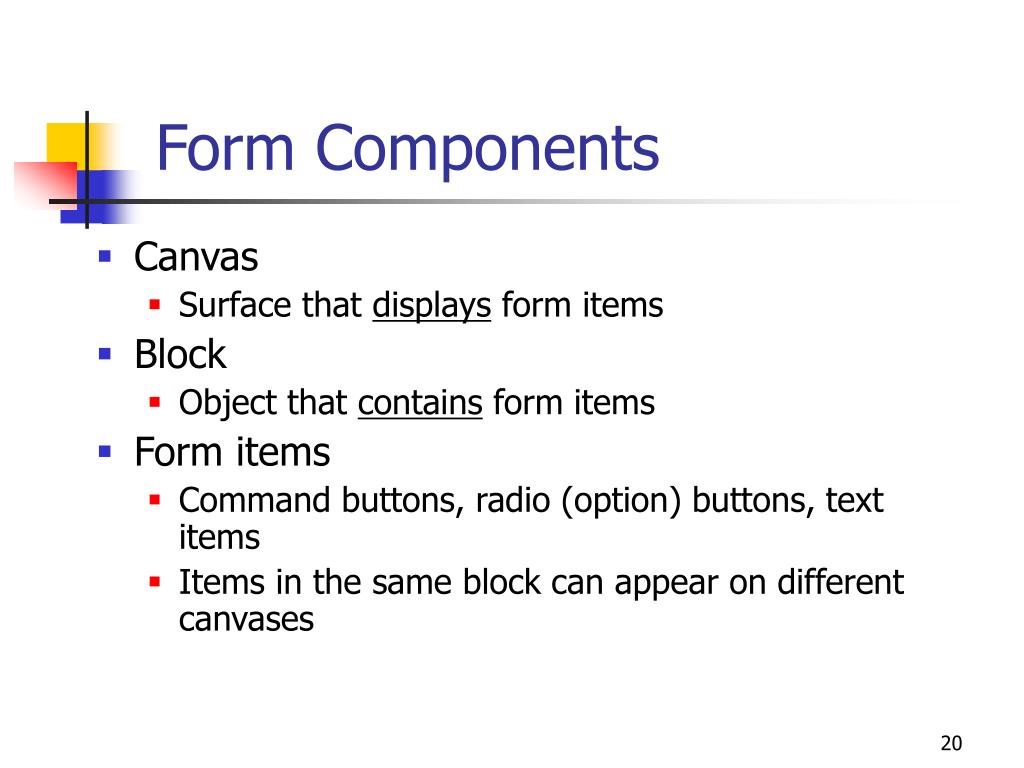 Form Components

- Canvas
  - Surface that displays form items
- Block
  - Object that contains form items
- Form items
  - Command buttons, radio (option) buttons, text items
  - Items in the same block can appear on different canvases

20